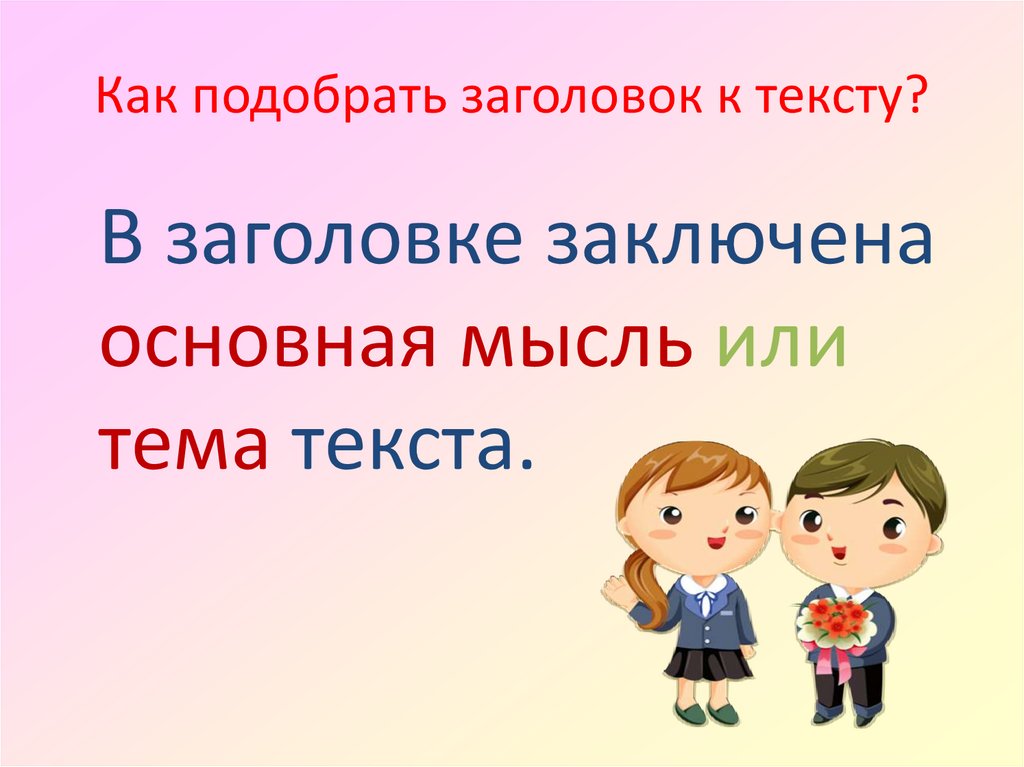 Как подобрать заголовок к тексту?

В заголовке заключена основная мысль или тема текста.